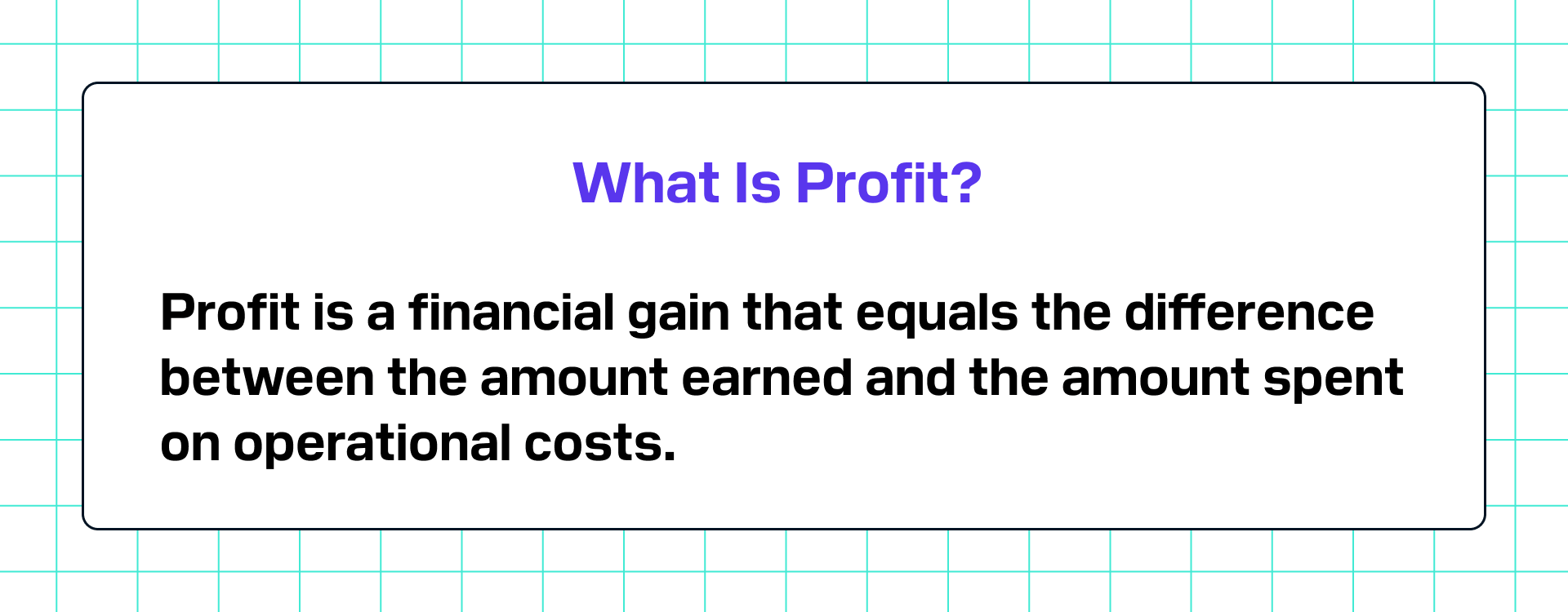 What Is Profit?

Profit is a financial gain that equals the difference between the amount earned and the amount spent on operational costs.